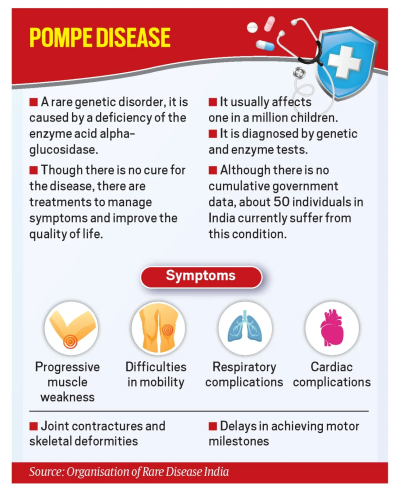 POMPE DISEASE

■ A rare genetic disorder, it is caused by a deficiency of the enzyme acid alpha-glucosidase.

■ Though there is no cure for the disease, there are treatments to manage symptoms and improve the quality of life.

■ It usually affects one in a million children.

■ It is diagnosed by genetic and enzyme tests.

■ Although there is no cumulative government data, about 50 individuals in India currently suffer from this condition.

Symptoms

Progressive muscle weakness

Difficulties in mobility

Respiratory complications

Cardiac complications

■ Joint contractures and skeletal deformities

■ Delays in achieving motor milestones

Source: Organisation of Rare Disease India